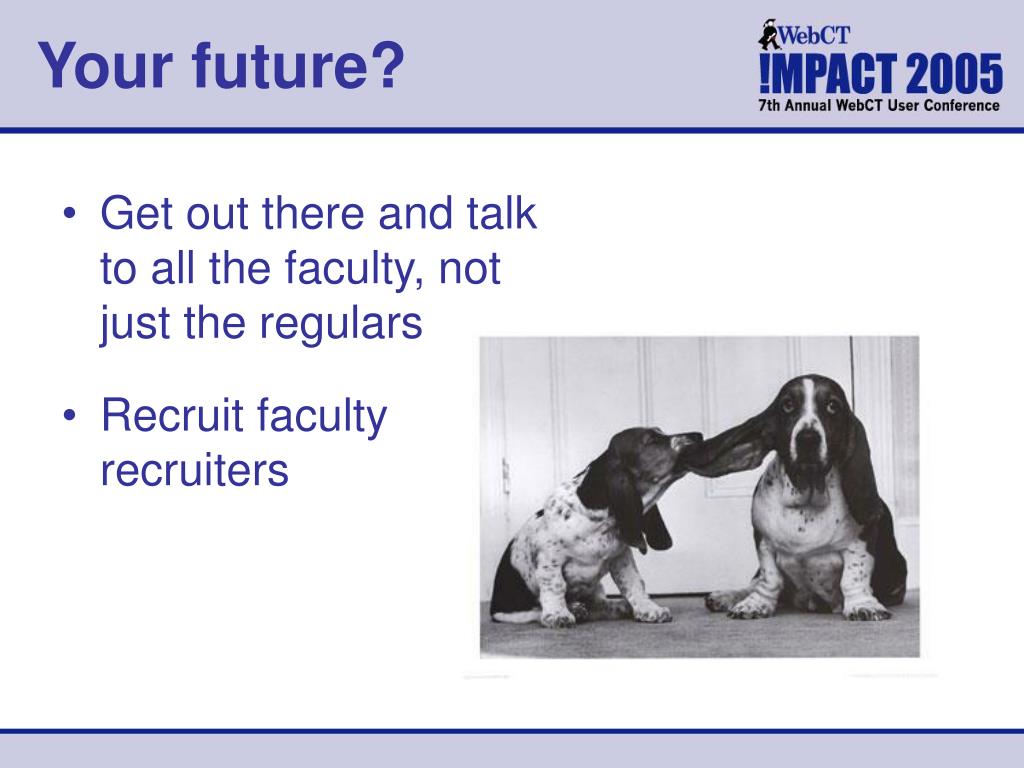 Your future?

WebCT
!MPACT 2005
7th Annual WebCT User Conference

• Get out there and talk to all the faculty, not just the regulars

• Recruit faculty recruiters